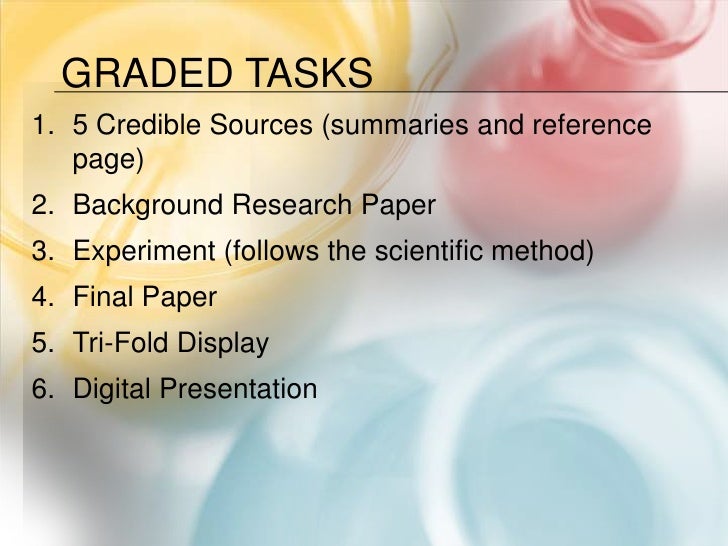 GRADED TASKS

1. 5 Credible Sources (summaries and reference page)
2. Background Research Paper
3. Experiment (follows the scientific method)
4. Final Paper
5. Tri-Fold Display
6. Digital Presentation